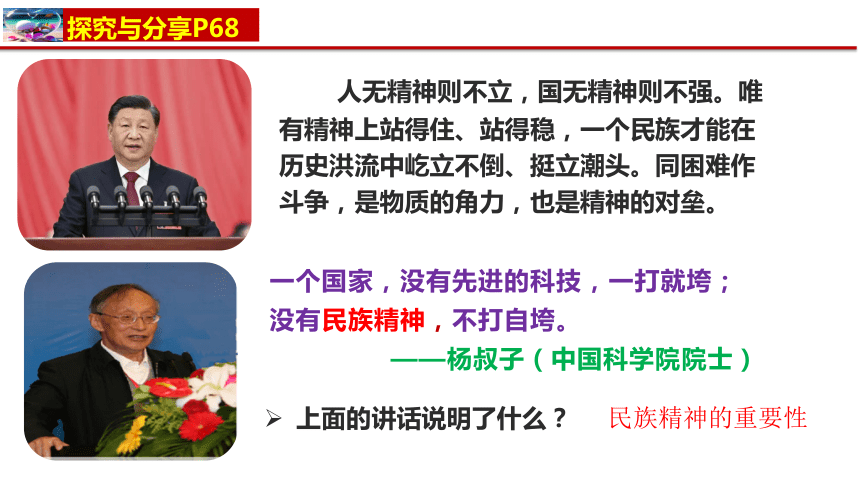 探究与分享P68

人无精神则不立，国无精神则不强。唯有精神上站得住、站得稳，一个民族才能在历史洪流中屹立不倒、挺立潮头。同困难作斗争，是物质的角力，也是精神的对垒。

一个国家，没有先进的科技，一打就垮；没有民族精神，不打自垮。
——杨叔子（中国科学院院士）

➢ 上面的讲话说明了什么？ 民族精神的重要性